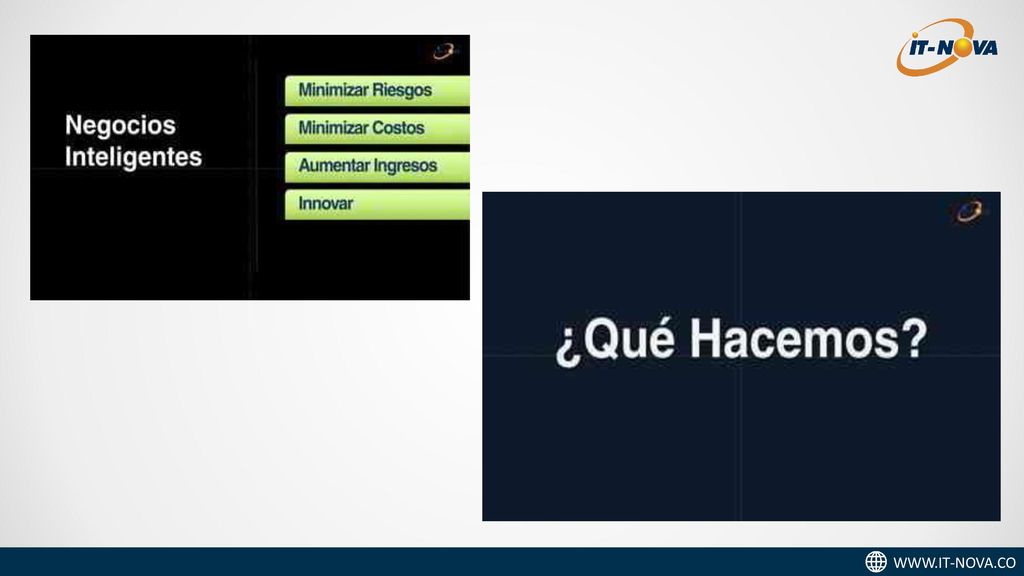 IT-NOVA

Negocios Inteligentes

Minimizar Riesgos

Minimizar Costos

Aumentar Ingresos

Innovar

¿Qué Hacemos?

WWW.IT-NOVA.CO